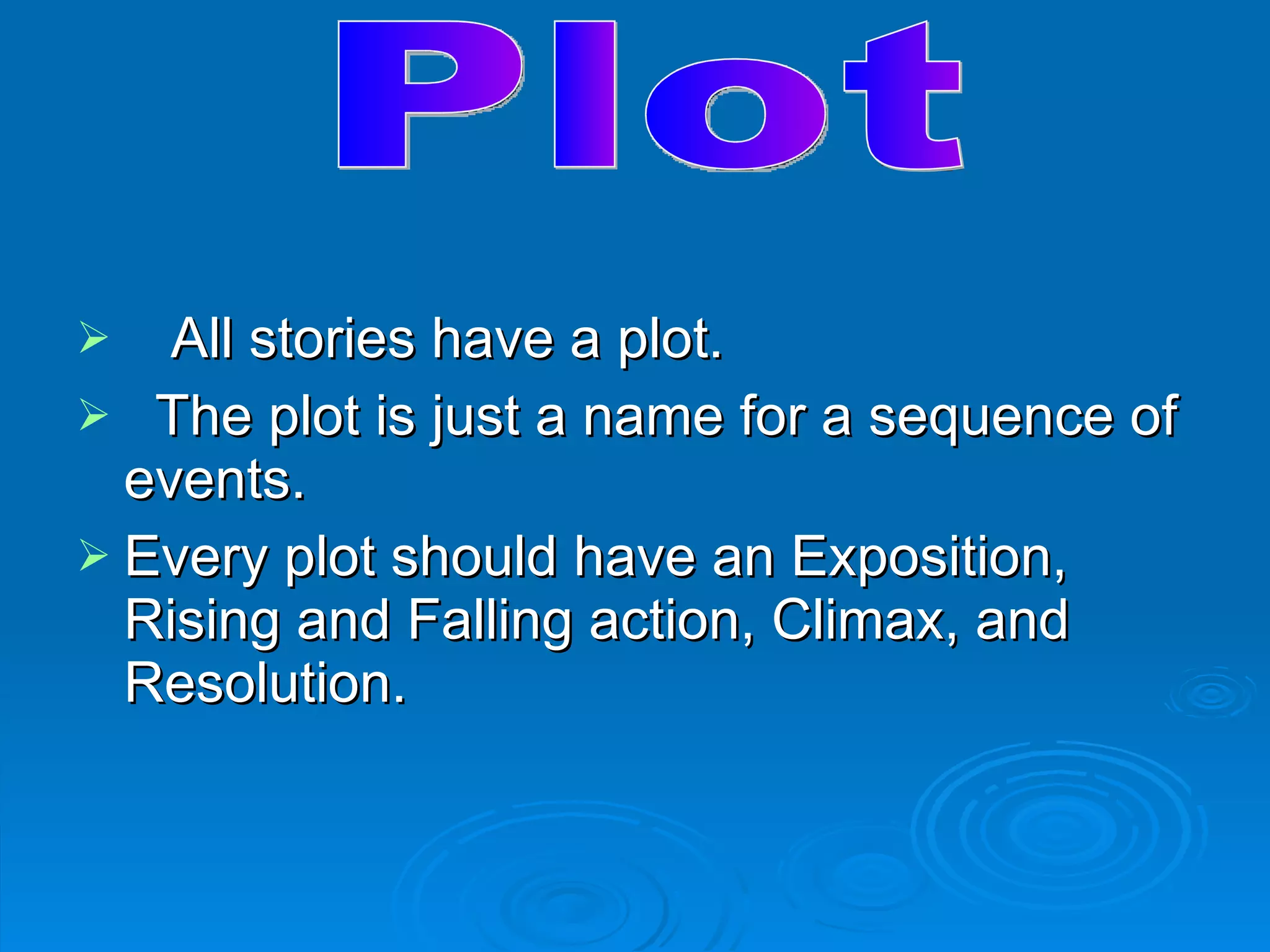 Plot

➢ All stories have a plot.

➢ The plot is just a name for a sequence of events.

➢ Every plot should have an Exposition, Rising and Falling action, Climax, and Resolution.